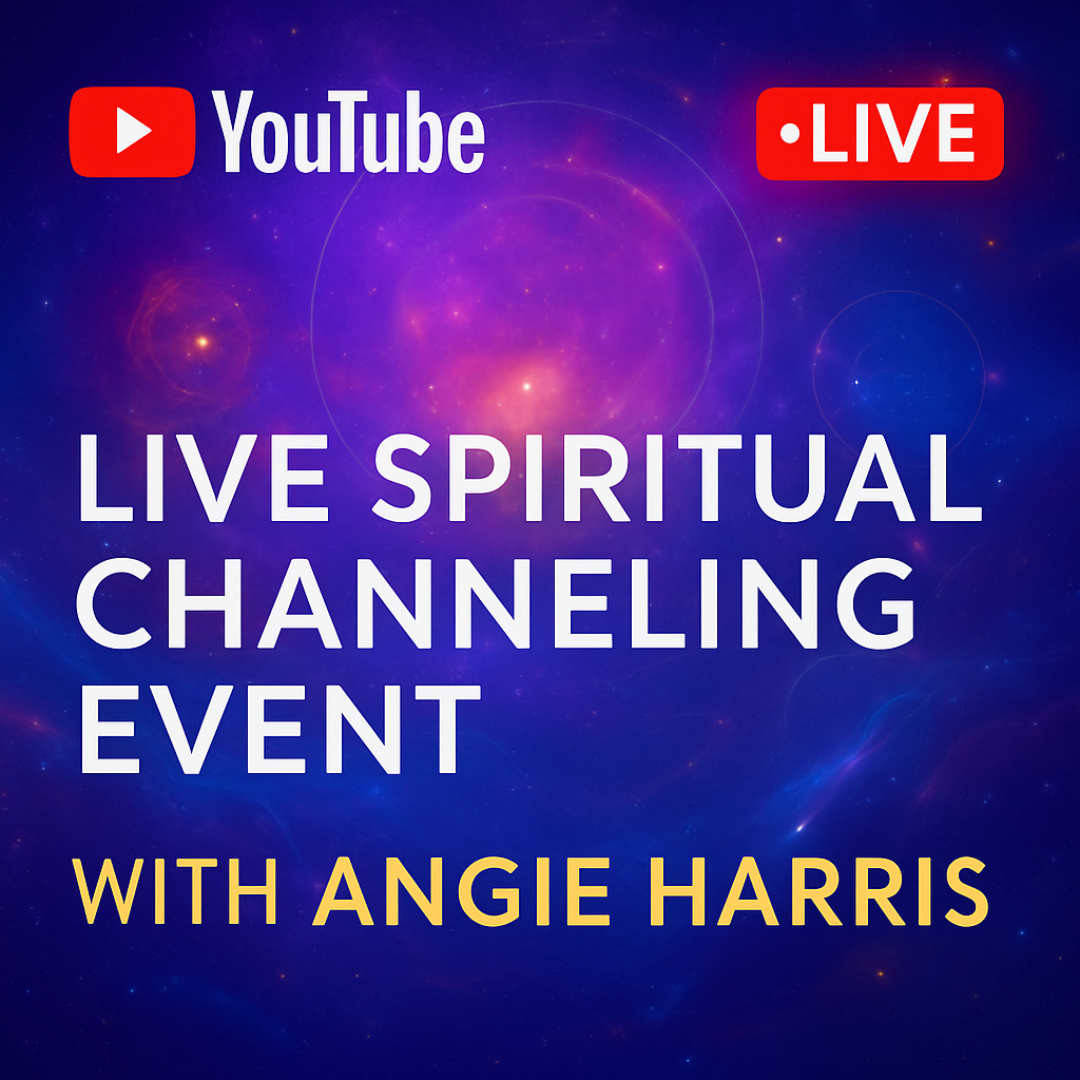 YouTube

•LIVE

LIVE SPIRITUAL CHANNELING EVENT

WITH ANGIE HARRIS